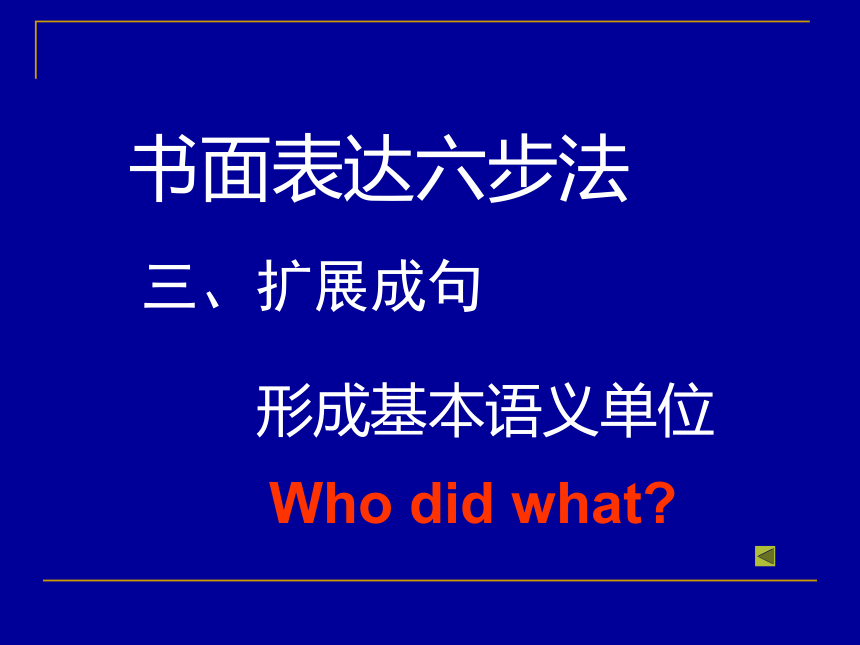 书面表达六步法

三、扩展成句

形成基本语义单位

Who did what?